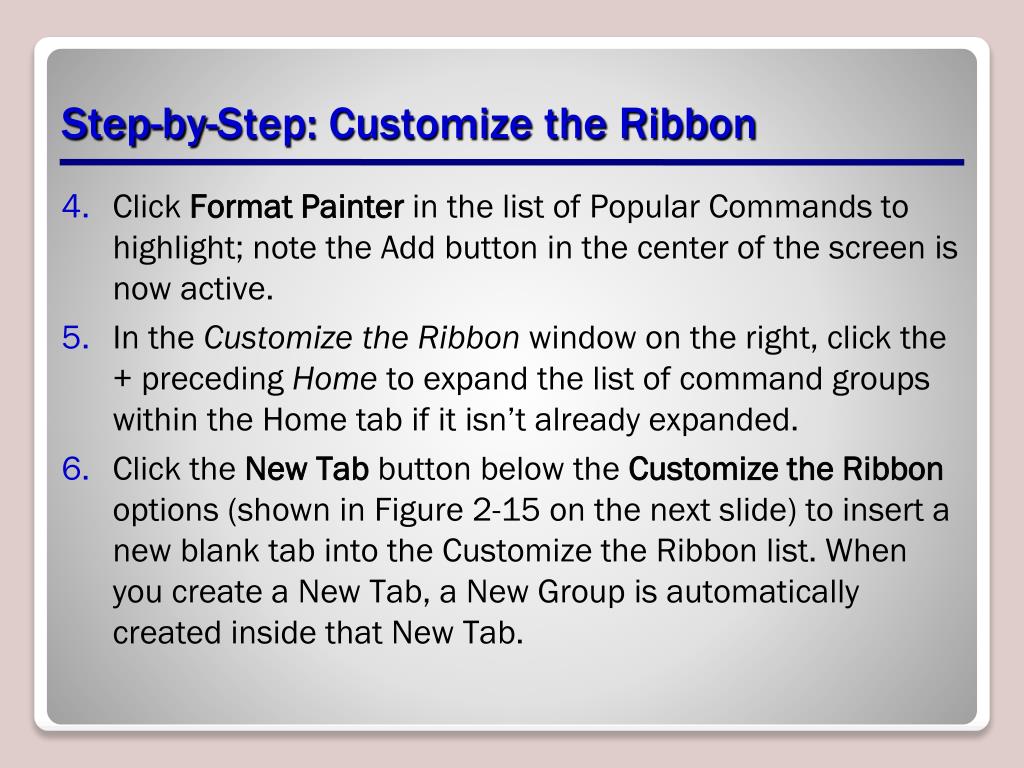 Step-by-Step: Customize the Ribbon

4. Click Format Painter in the list of Popular Commands to highlight; note the Add button in the center of the screen is now active.

5. In the Customize the Ribbon window on the right, click the + preceding Home to expand the list of command groups within the Home tab if it isn’t already expanded.

6. Click the New Tab button below the Customize the Ribbon options (shown in Figure 2-15 on the next slide) to insert a new blank tab into the Customize the Ribbon list. When you create a New Tab, a New Group is automatically created inside that New Tab.